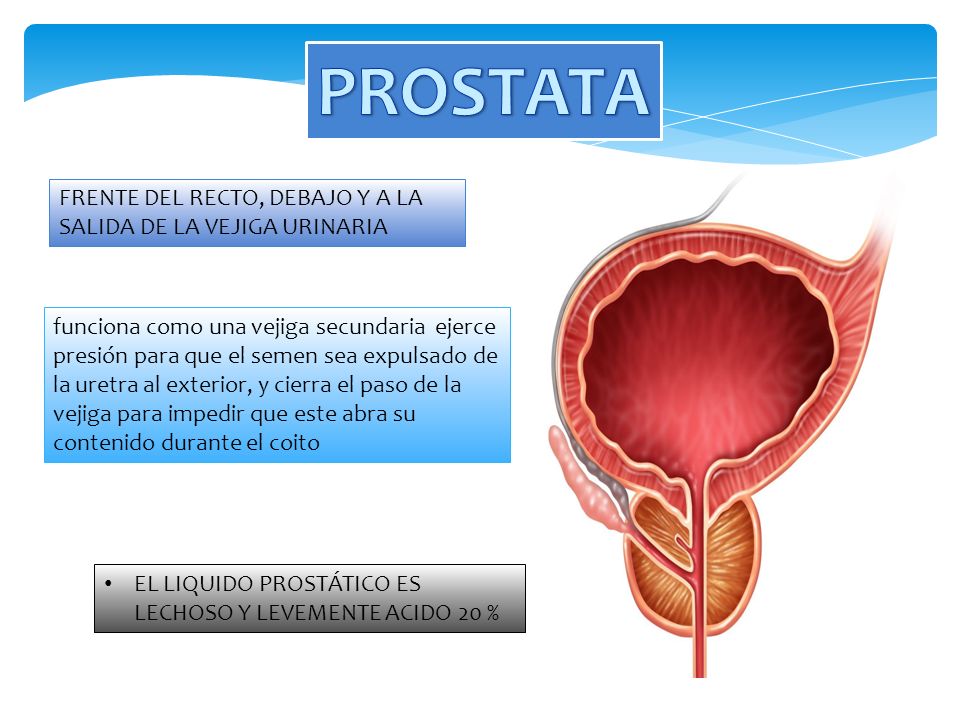 PROSTATA

FRENTE DEL RECTO, DEBAJO Y A LA SALIDA DE LA VEJIGA URINARIA

funciona como una vejiga secundaria ejerce presión para que el semen sea expulsado de la uretra al exterior, y cierra el paso de la vejiga para impedir que este abra su contenido durante el coito

• EL LIQUIDO PROSTÁTICO ES LECHOSO Y LEVEMENTE ACIDO 20 %